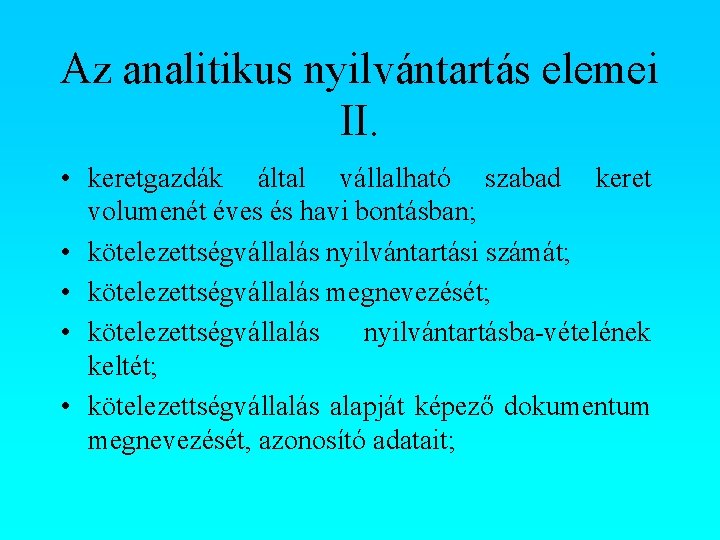 Az analitikus nyilvántartás elemei II.

• keretgazdák által vállalható szabad keret volumenét éves és havi bontásban;
• kötelezettségvállalás nyilvántartási számát;
• kötelezettségvállalás megnevezését;
• kötelezettségvállalás nyilvántartásba-vételének keltét;
• kötelezettségvállalás alapját képező dokumentum megnevezését, azonosító adatait;